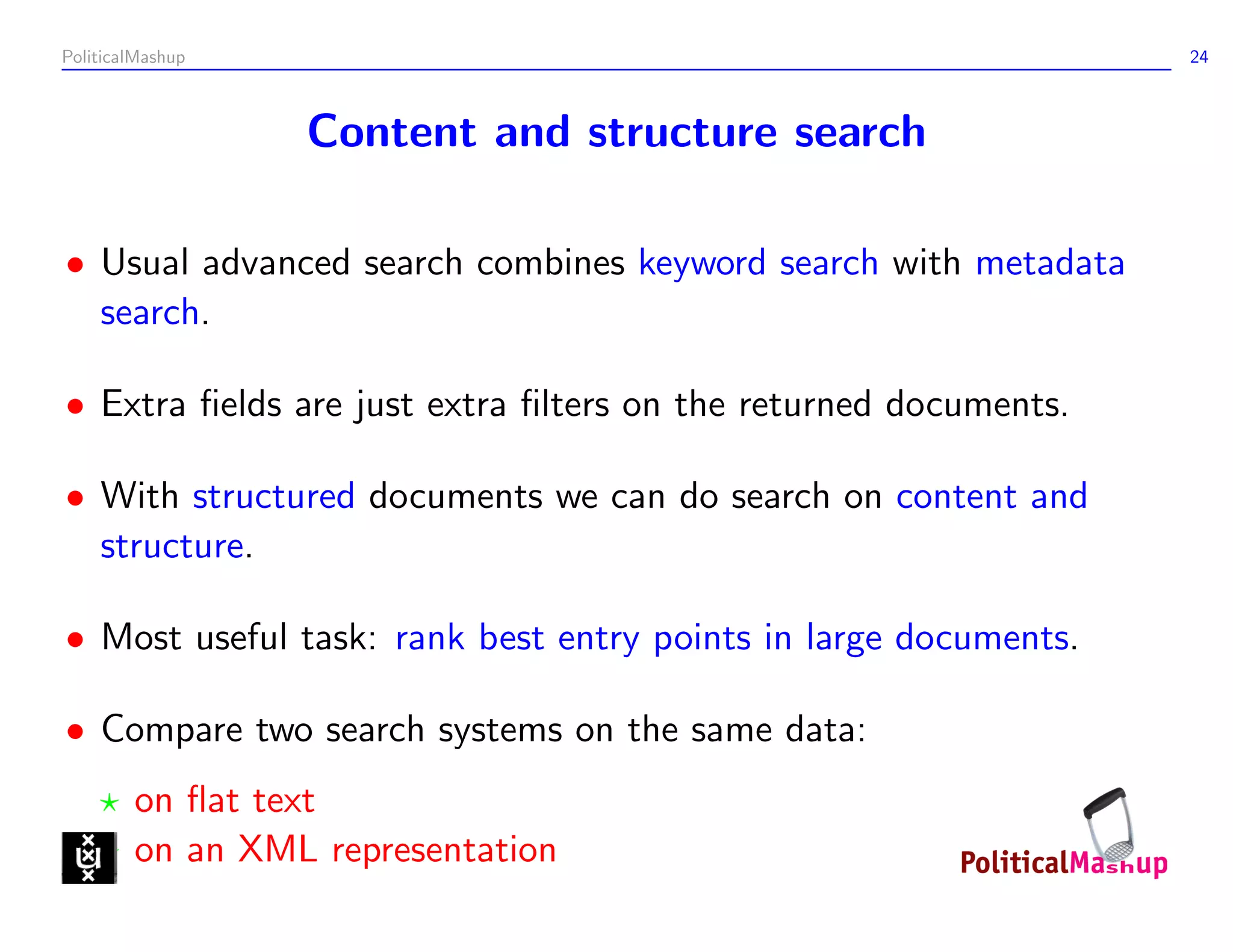 PoliticalMashup 24

Content and structure search

• Usual advanced search combines keyword search with metadata search.

• Extra fields are just extra filters on the returned documents.

• With structured documents we can do search on content and structure.

• Most useful task: rank best entry points in large documents.

• Compare two search systems on the same data:

⋆ on flat text
⋆ on an XML representation

PoliticalMashup